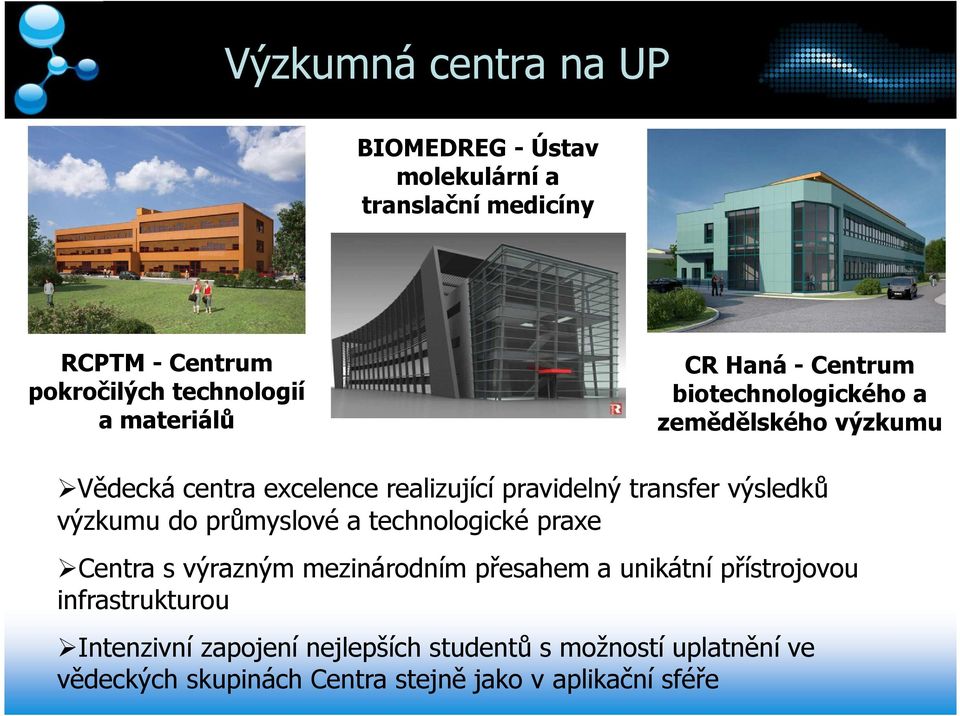 Výzkumná centra na UP

BIOMEDREG - Ústav molekulární a translační medicíny

RCPTM - Centrum pokročilých technologií a materiálů

CR Haná - Centrum biotechnologického a zemědělského výzkumu

➢Vědecká centra excelence realizující pravidelný transfer výsledků výzkumu do průmyslové a technologické praxe

➢Centra s výrazným mezinárodním přesahem a unikátní přístrojovou infrastrukturou

➢Intenzivní zapojení nejlepších studentů s možností uplatnění ve vědeckých skupinách Centra stejně jako v aplikační sféře